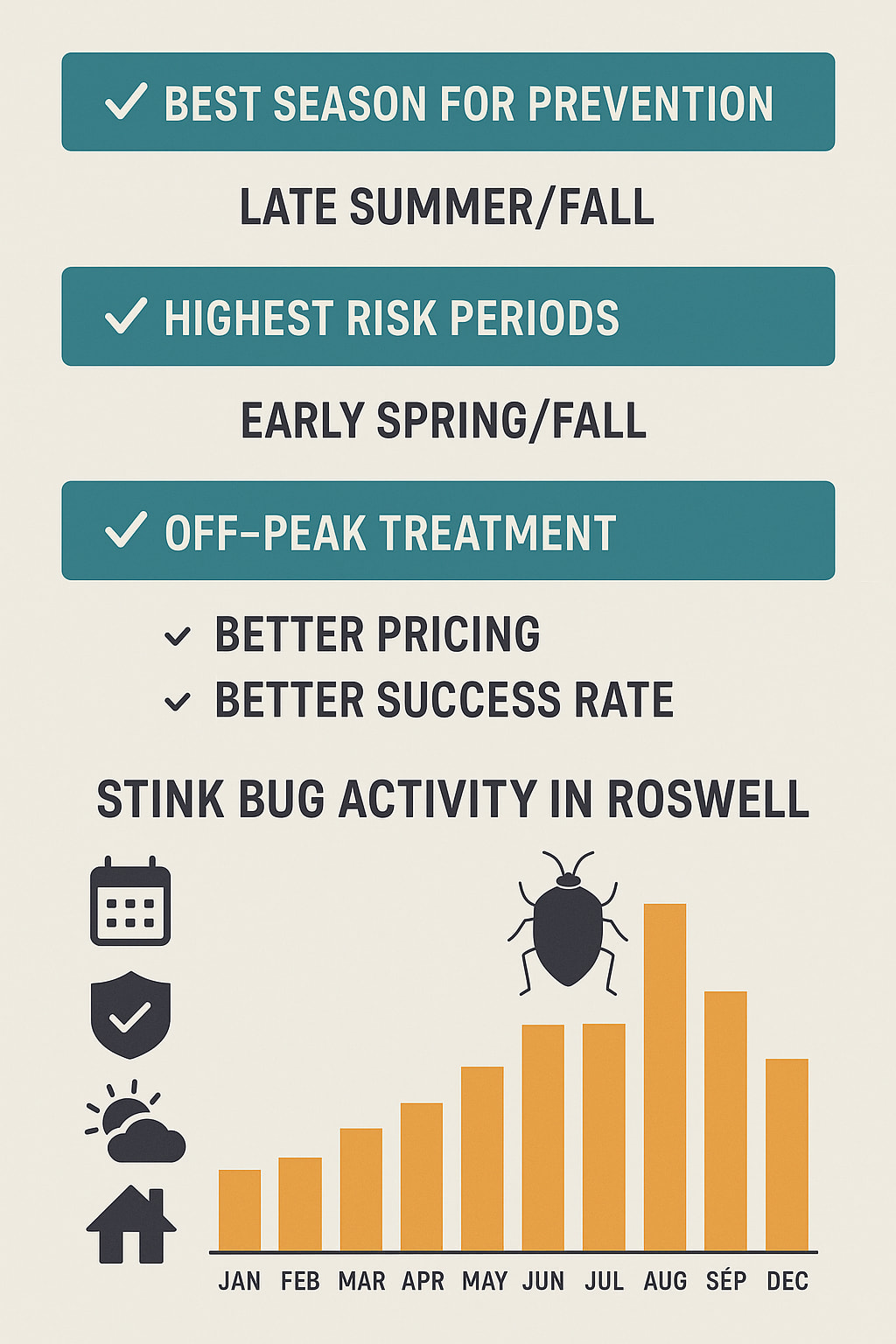 ✓ BEST SEASON FOR PREVENTION

LATE SUMMER/FALL

✓ HIGHEST RISK PERIODS

EARLY SPRING/FALL

✓ OFF-PEAK TREATMENT

✓ BETTER PRICING
✓ BETTER SUCCESS RATE

STINK BUG ACTIVITY IN ROSWELL

JAN FEB MAR APR MAY JUN JUL AUG SÉP DEC